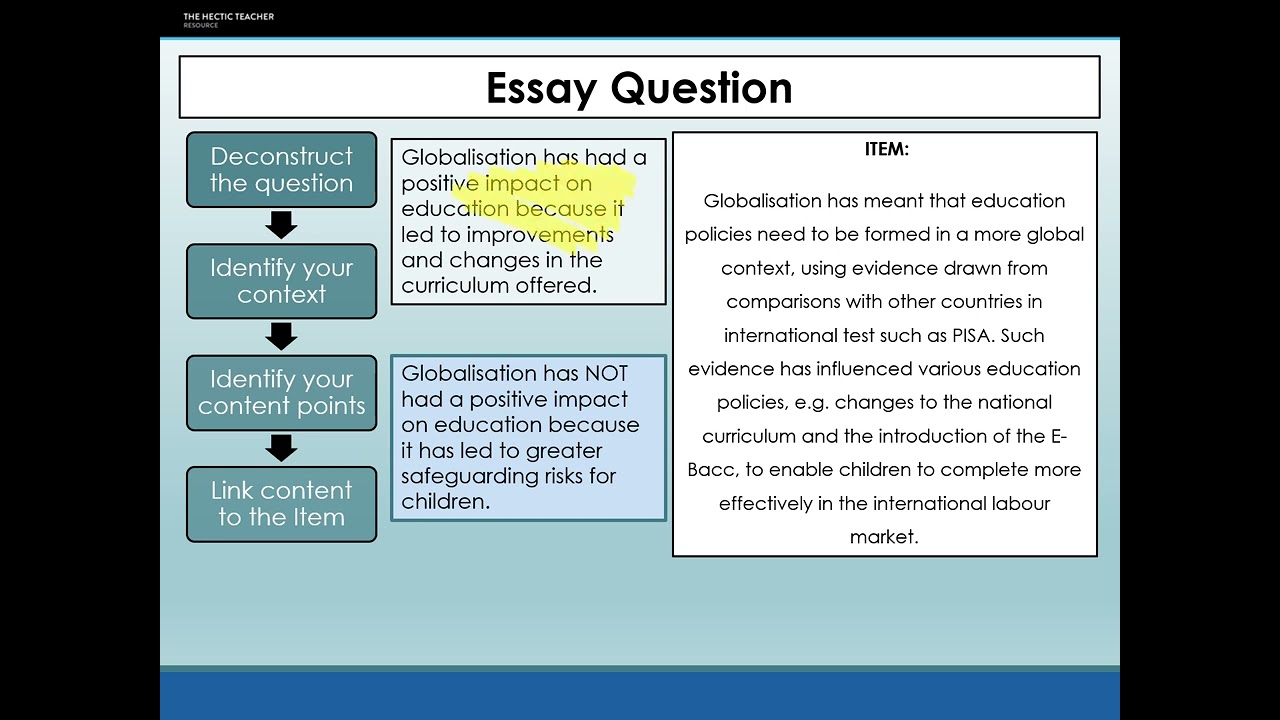 THE HECTIC TEACHER
RESOURCE

Essay Question

Deconstruct the question

Identify your context

Identify your content points

Link content to the Item

Globalisation has had a positive impact on education because it led to improvements and changes in the curriculum offered.

Globalisation has NOT had a positive impact on education because it has led to greater safeguarding risks for children.

ITEM:

Globalisation has meant that education policies need to be formed in a more global context, using evidence drawn from comparisons with other countries in international test such as PISA. Such evidence has influenced various education policies, e.g. changes to the national curriculum and the introduction of the E-Bacc, to enable children to complete more effectively in the international labour market.